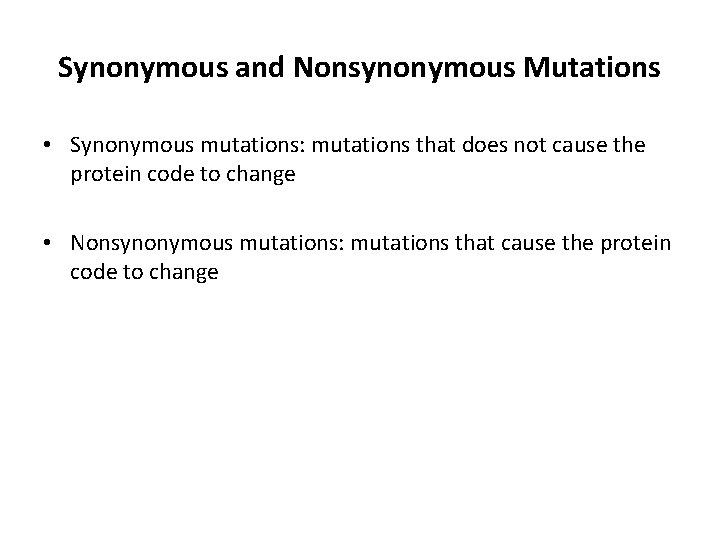 Synonymous and Nonsynonymous Mutations

• Synonymous mutations: mutations that does not cause the protein code to change

• Nonsynonymous mutations: mutations that cause the protein code to change